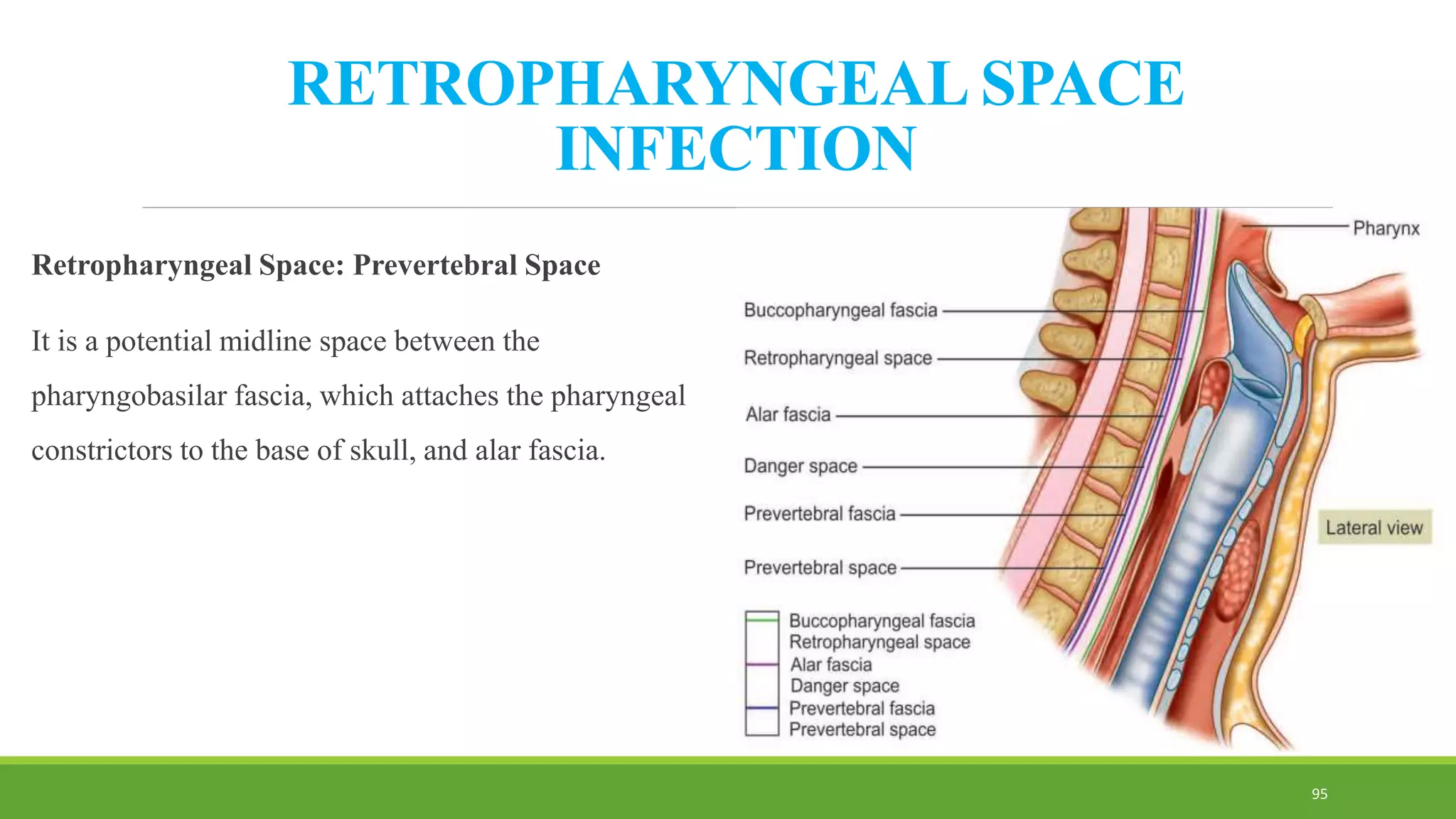 RETROPHARYNGEAL SPACE INFECTION

Retropharyngeal Space: Prevertebral Space

It is a potential midline space between the pharyngobasilar fascia, which attaches the pharyngeal constrictors to the base of skull, and alar fascia.

Pharynx

Buccopharyngeal fascia

Retropharyngeal space

Alar fascia

Danger space

Prevertebral fascia

Prevertebral space

Lateral view

Buccopharyngeal fascia
Retropharyngeal space
Alar fascia
Danger space
Prevertebral fascia
Prevertebral space

95